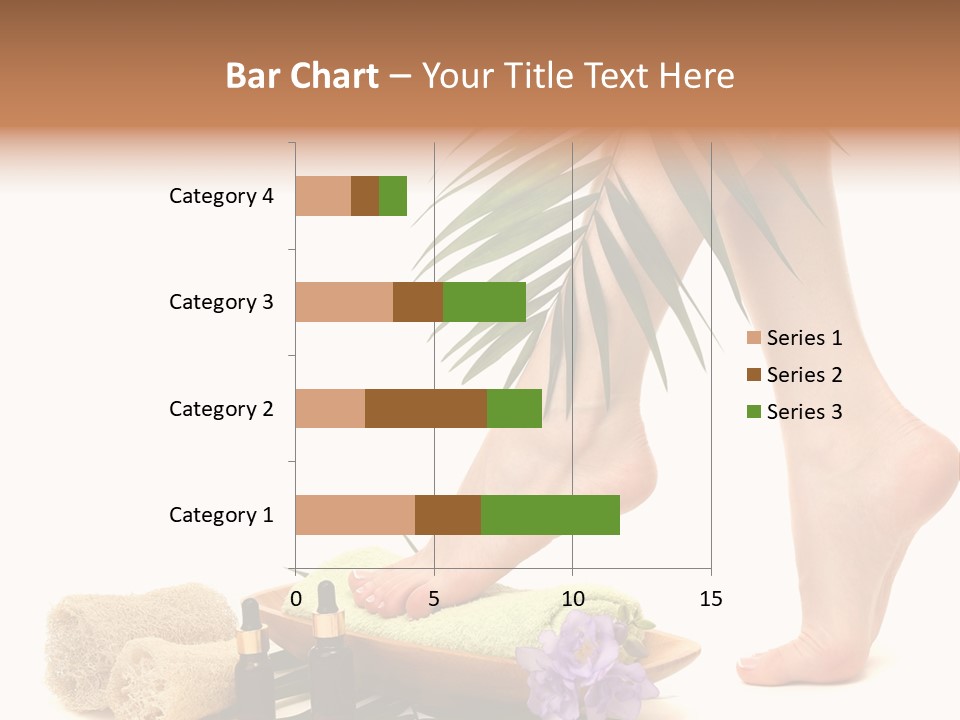 Bar Chart – Your Title Text Here

Category 4
Category 3
Category 2
Category 1

0
5
10
15

Series 1
Series 2
Series 3